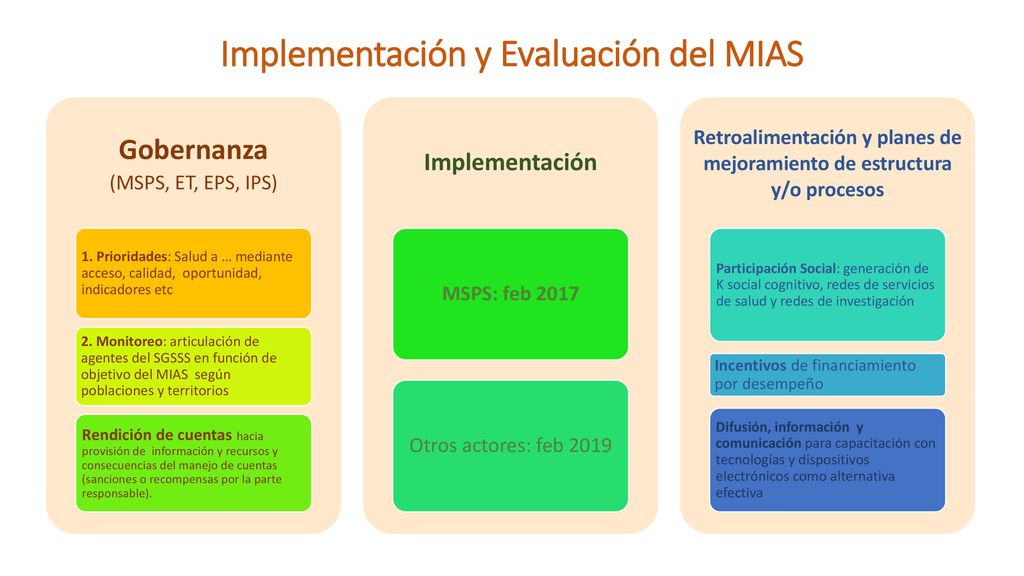 Implementación y Evaluación del MIAS

Gobernanza
(MSPS, ET, EPS, IPS)

1. Prioridades: Salud a … mediante acceso, calidad, oportunidad, indicadores etc

2. Monitoreo: articulación de agentes del SGSSS en función de objetivo del MIAS según poblaciones y territorios

Rendición de cuentas hacia provisión de información y recursos y consecuencias del manejo de cuentas (sanciones o recompensas por la parte responsable).

Implementación

MSPS: feb 2017

Otros actores: feb 2019

Retroalimentación y planes de mejoramiento de estructura y/o procesos

Participación Social: generación de K social cognitivo, redes de servicios de salud y redes de investigación

Incentivos de financiamiento por desempeño

Difusión, información y comunicación para capacitación con tecnologías y dispositivos electrónicos como alternativa efectiva